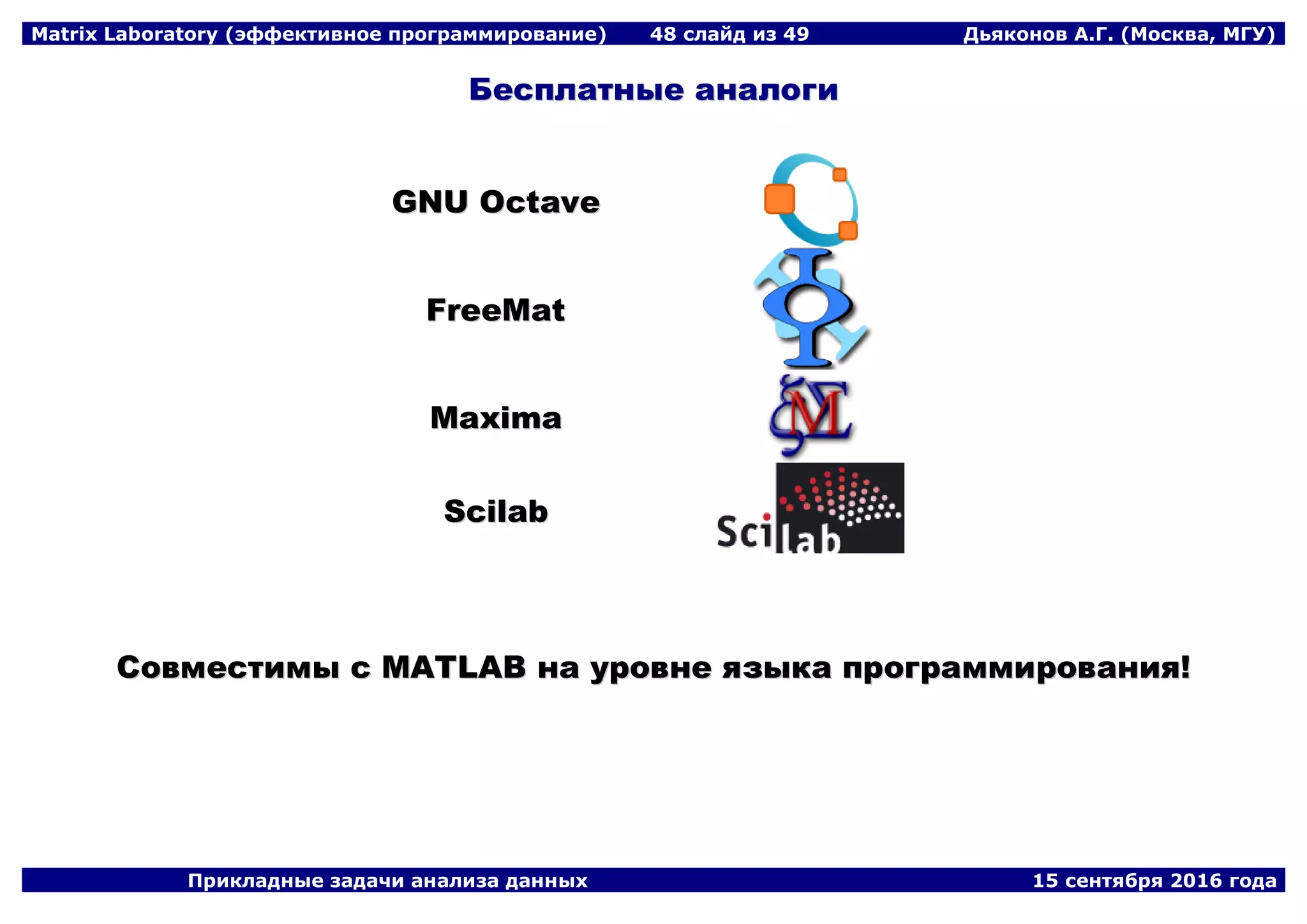 Matrix Laboratory (эффективное программирование) 48 слайд из 49 Дьяконов А.Г. (Москва, МГУ)

Бесплатные аналоги

GNU Octave

FreeMat

Maxima

Scilab

Scilab

Совместимы с MATLAB на уровне языка программирования!

Прикладные задачи анализа данных 15 сентября 2016 года